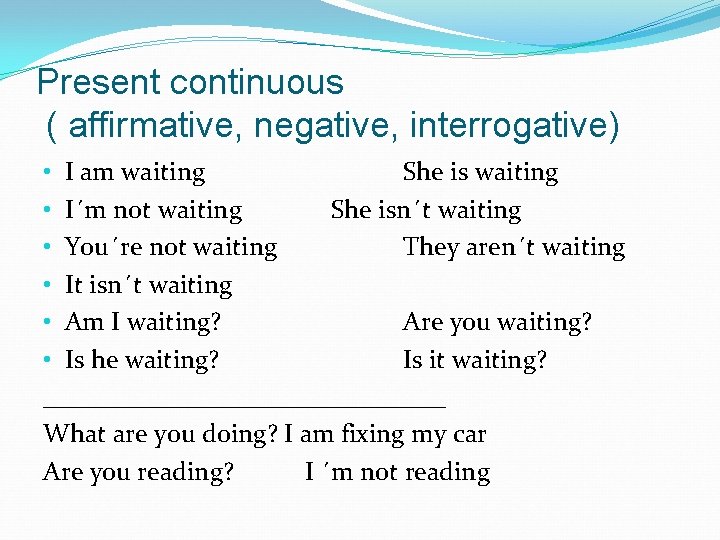 Present continuous
( affirmative, negative, interrogative)

• I am waiting She is waiting
• I´m not waiting She isn´t waiting
• You´re not waiting They aren´t waiting
• It isn´t waiting
• Am I waiting? Are you waiting?
• Is he waiting? Is it waiting?

What are you doing? I am fixing my car
Are you reading? I ´m not reading